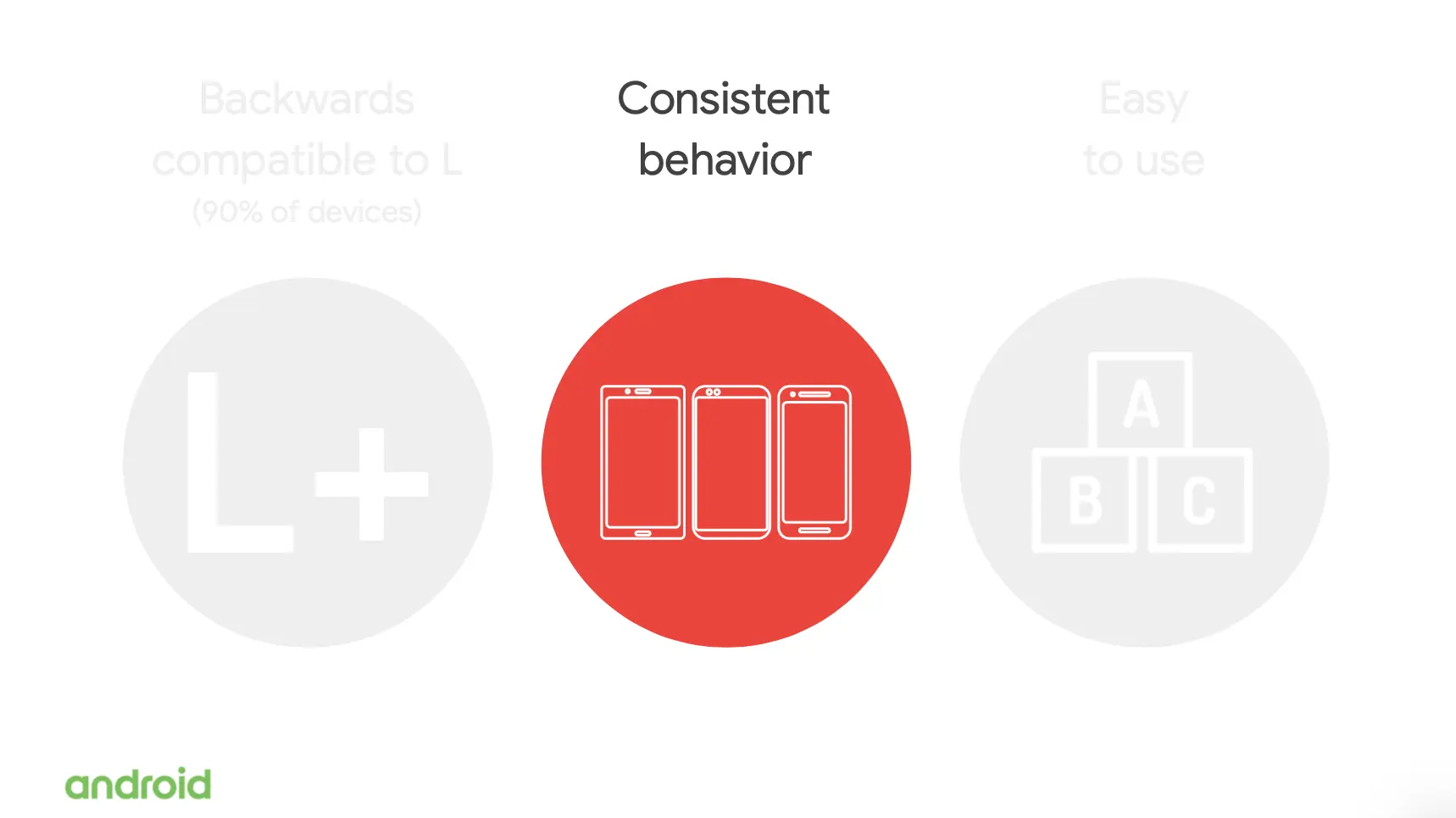 Backwards compatible to L
(90% of devices)

Consistent behavior

Easy to use

L+

A
B C

android